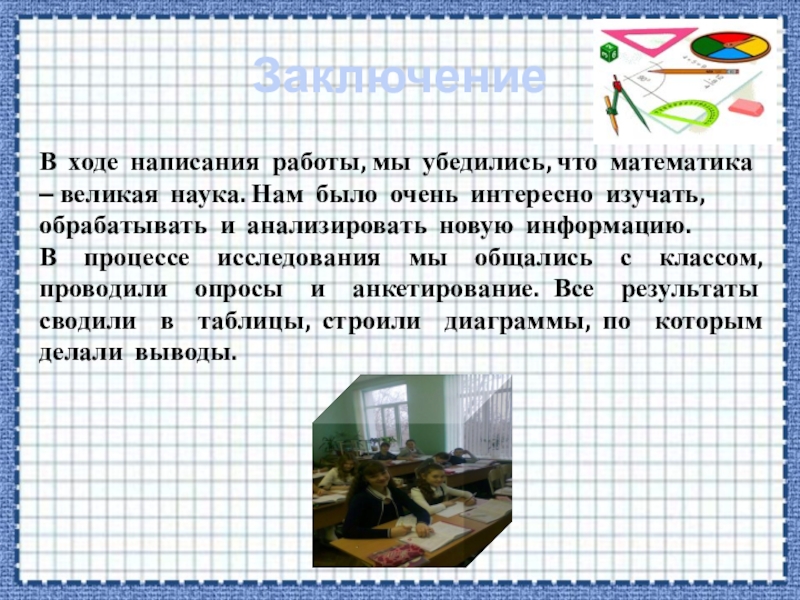 Заключение

В ходе написания работы, мы убедились, что математика – великая наука. Нам было очень интересно изучать, обрабатывать и анализировать новую информацию.
В процессе исследования мы общались с классом, проводили опросы и анкетирование. Все результаты сводили в таблицы, строили диаграммы, по которым делали выводы.